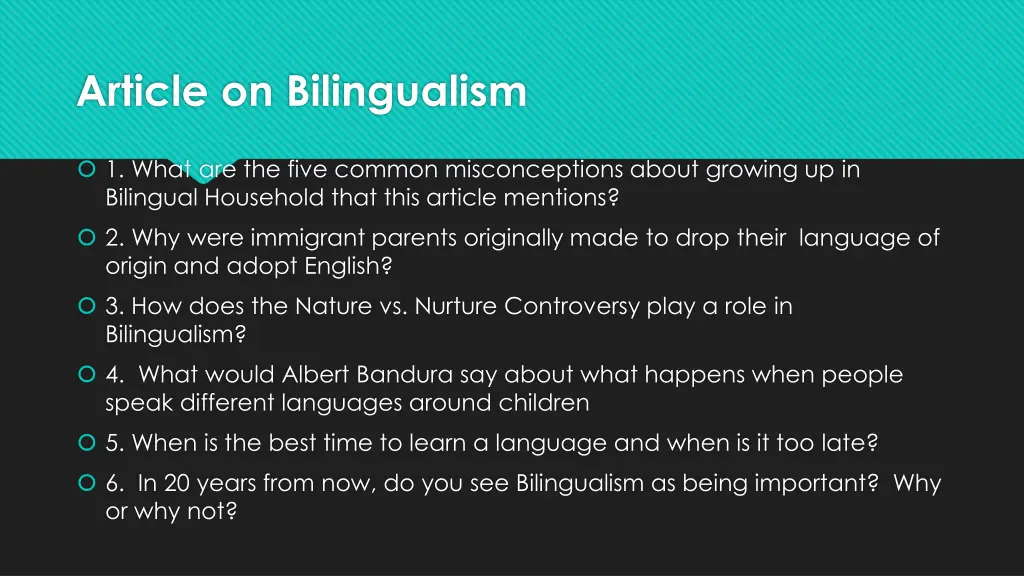 Article on Bilingualism

1. What are the five common misconceptions about growing up in Bilingual Household that this article mentions?

2. Why were immigrant parents originally made to drop their language of origin and adopt English?

3. How does the Nature vs. Nurture Controversy play a role in Bilingualism?

4. What would Albert Bandura say about what happens when people speak different languages around children

5. When is the best time to learn a language and when is it too late?

6. In 20 years from now, do you see Bilingualism as being important? Why or why not?